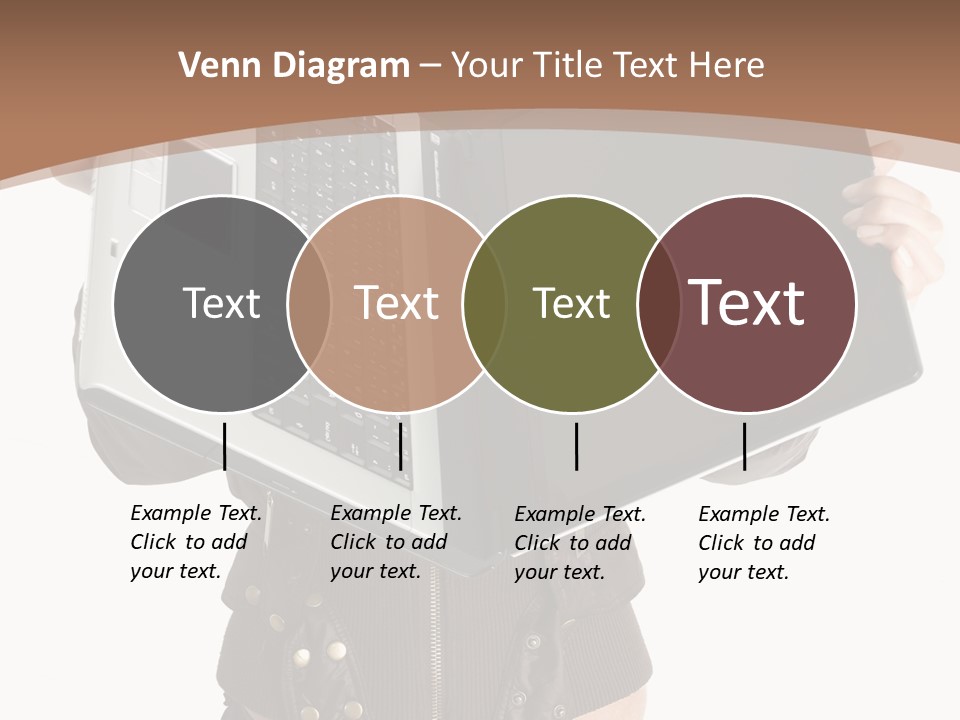 Venn Diagram – Your Title Text Here

Text

Text

Text

Text

Example Text. Click to add your text.

Example Text. Click to add your text.

Example Text. Click to add your text.

Example Text. Click to add your text.